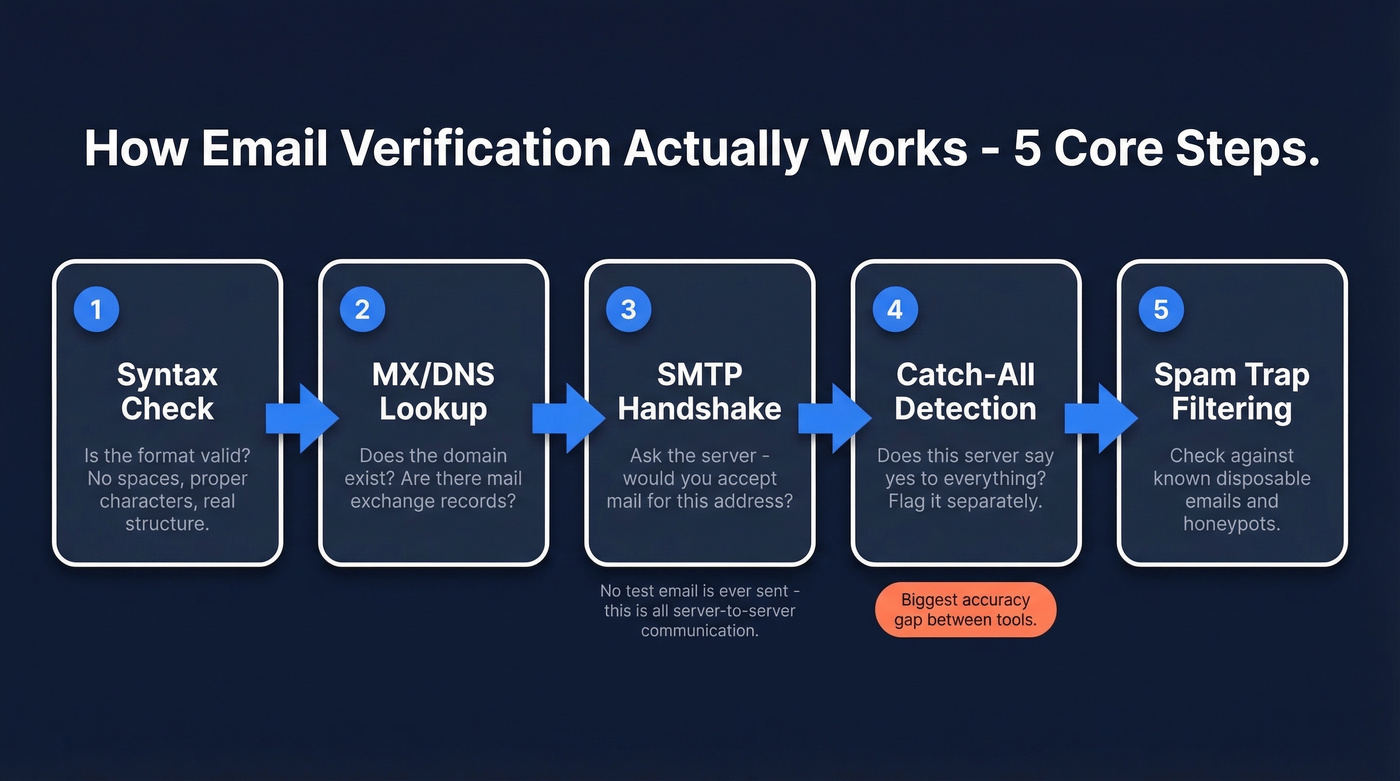 How Email Verification Actually Works - 5 Core Steps.

1

Syntax Check

Is the format valid? No spaces, proper characters, real structure.

2

MX/DNS Lookup

Does the domain exist? Are there mail exchange records?

3

SMTP Handshake

Ask the server - would you accept mail for this address?

No test email is ever sent - this is all server-to-server communication.

4

Catch-All Detection

Does this server say yes to everything? Flag it separately.

Biggest accuracy gap between tools.

5

Spam Trap Filtering

Check against known disposable emails and honeypots.